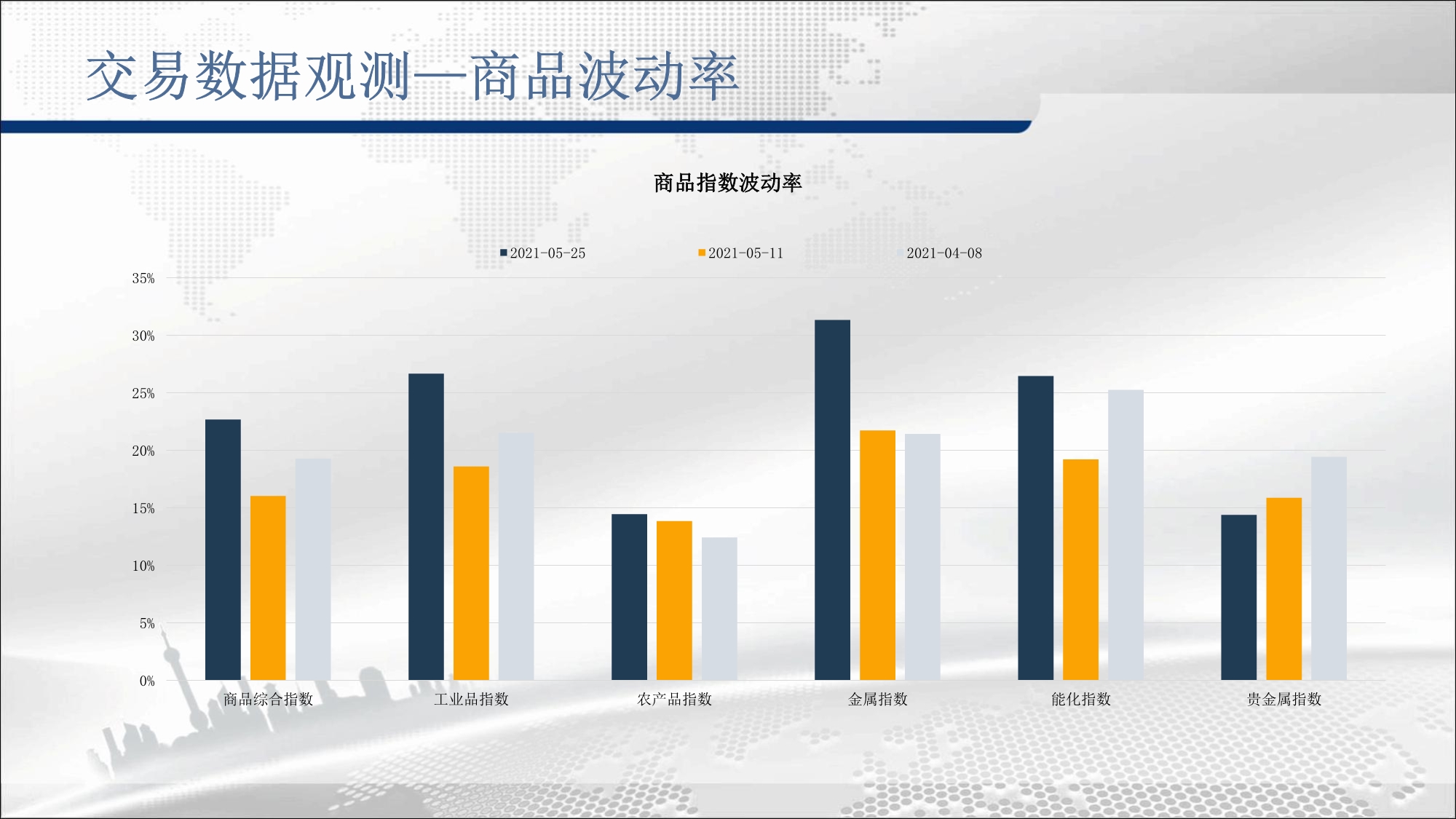 交易数据观测—商品波动率

商品指数波动率

2021-05-25 2021-05-11 2021-04-08

35%
30%
25%
20%
15%
10%
5%
0%

商品综合指数 工业品指数 农产品指数 金属指数 能化指数 贵金属指数